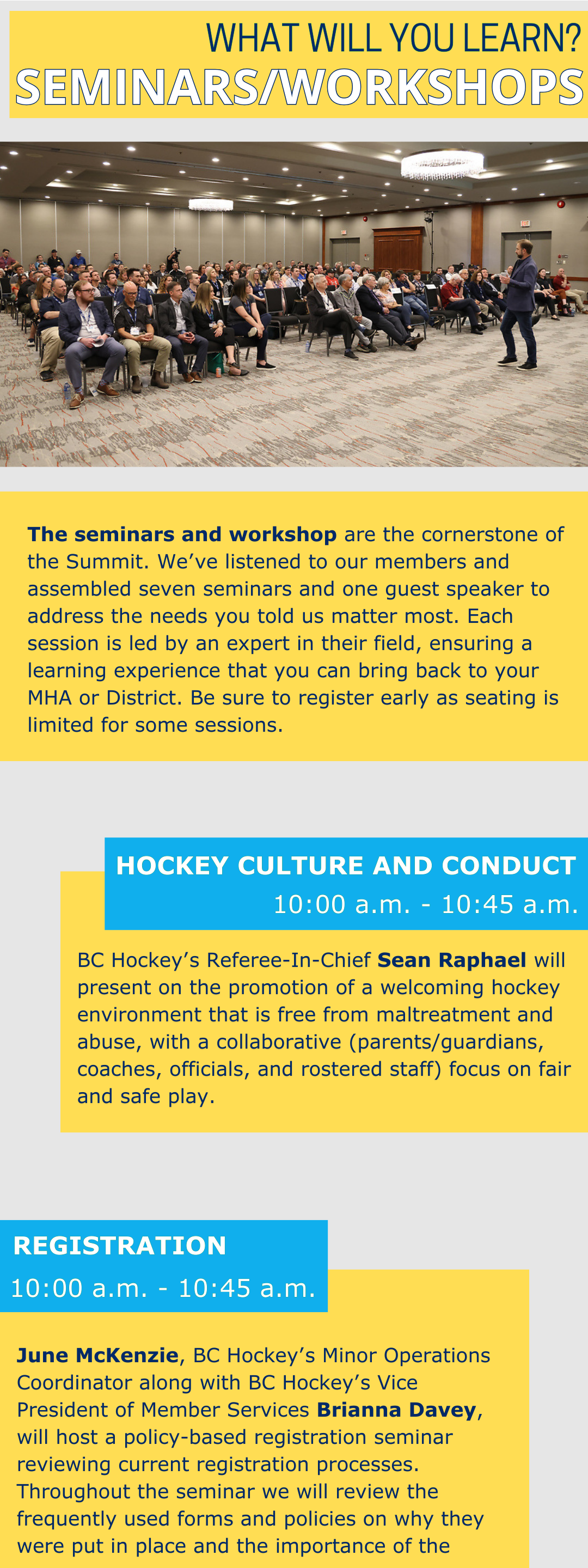 WHAT WILL YOU LEARN?
SEMINARS/WORKSHOPS

The seminars and workshop are the cornerstone of the Summit. We've listened to our members and assembled seven seminars and one guest speaker to address the needs you told us matter most. Each session is led by an expert in their field, ensuring a learning experience that you can bring back to your MHA or District. Be sure to register early as seating is limited for some sessions.

HOCKEY CULTURE AND CONDUCT
10:00 a.m. - 10:45 a.m.

BC Hockey's Referee-In-Chief Sean Raphael will present on the promotion of a welcoming hockey environment that is free from maltreatment and abuse, with a collaborative (parents/guardians, coaches, officials, and rostered staff) focus on fair and safe play.

REGISTRATION
10:00 a.m. - 10:45 a.m.

June McKenzie, BC Hockey's Minor Operations Coordinator along with BC Hockey's Vice President of Member Services Brianna Davey, will host a policy-based registration seminar reviewing current registration processes. Throughout the seminar we will review the frequently used forms and policies on why they were put in place and the importance of the